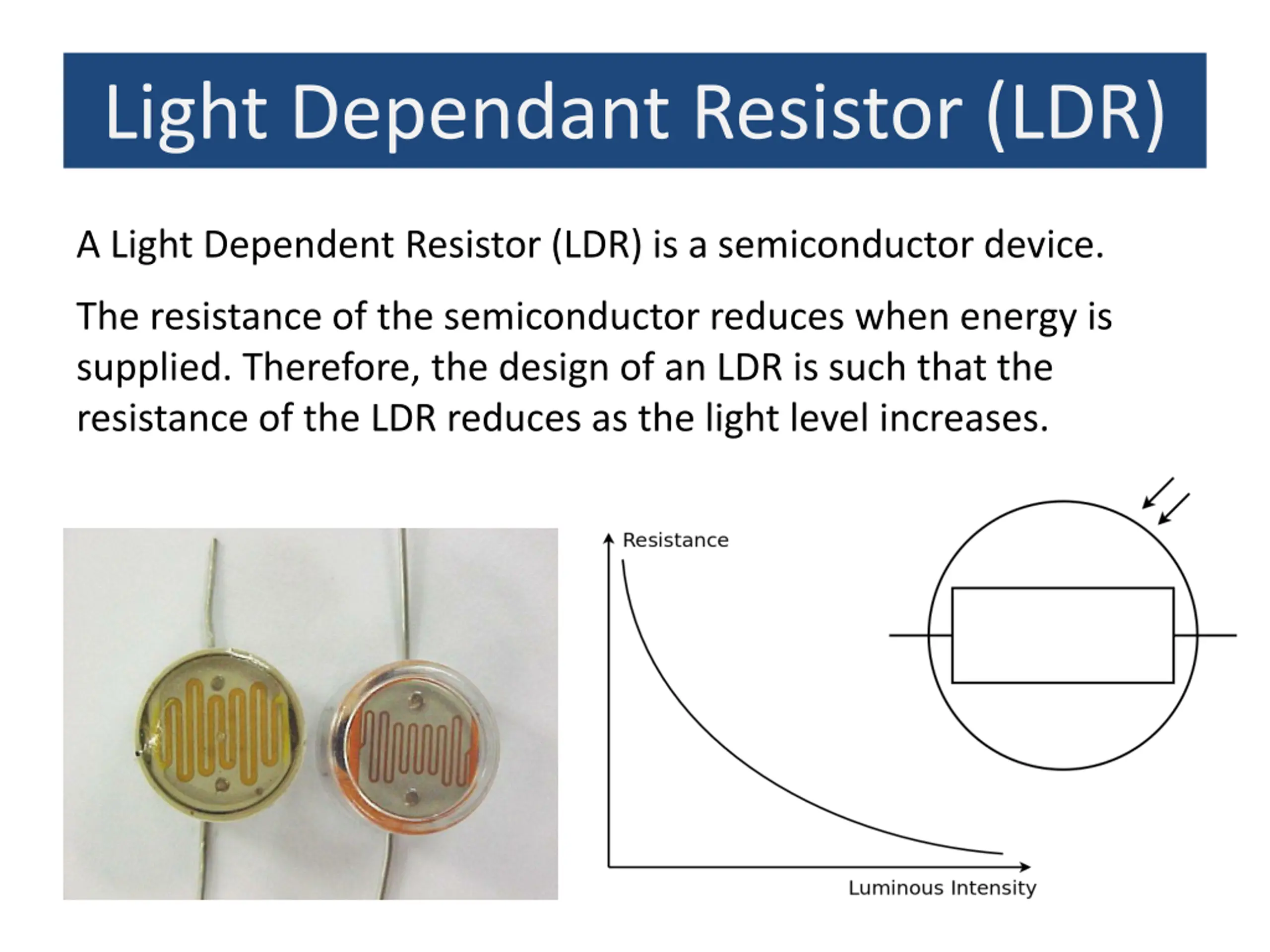 Light Dependant Resistor (LDR)

A Light Dependent Resistor (LDR) is a semiconductor device.

The resistance of the semiconductor reduces when energy is supplied. Therefore, the design of an LDR is such that the resistance of the LDR reduces as the light level increases.

Resistance

Luminous Intensity